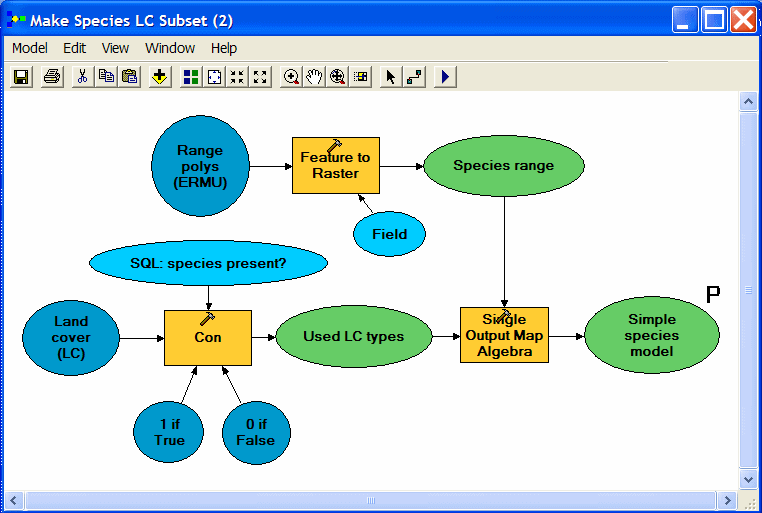 Make Species LC Subset (2)

Model Edit View Window Help

Range polys (ERMU)

Feature to Raster

Species range

Field

SQL: species present?

Land cover (LC)

Con

Used LC types

Single Output Map Algebra

Simple species model

P

1 if True

0 if False